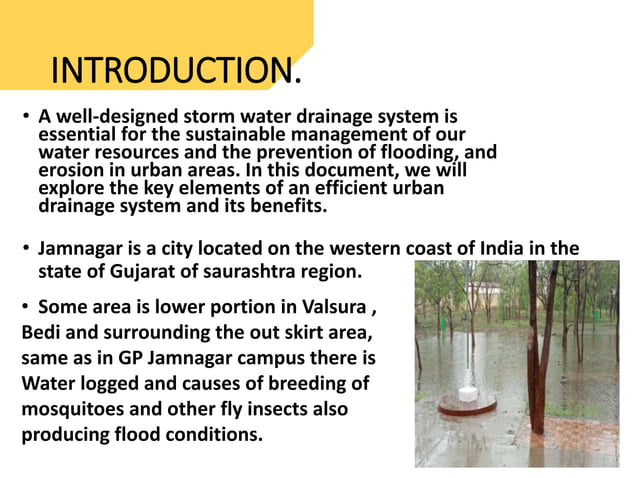 INTRODUCTION.

• A well-designed storm water drainage system is essential for the sustainable management of our water resources and the prevention of flooding, and erosion in urban areas. In this document, we will explore the key elements of an efficient urban drainage system and its benefits.

• Jamnagar is a city located on the western coast of India in the state of Gujarat of saurashtra region.

• Some area is lower portion in Valsura , Bedi and surrounding the out skirt area, same as in GP Jamnagar campus there is Water logged and causes of breeding of mosquitoes and other fly insects also producing flood conditions.